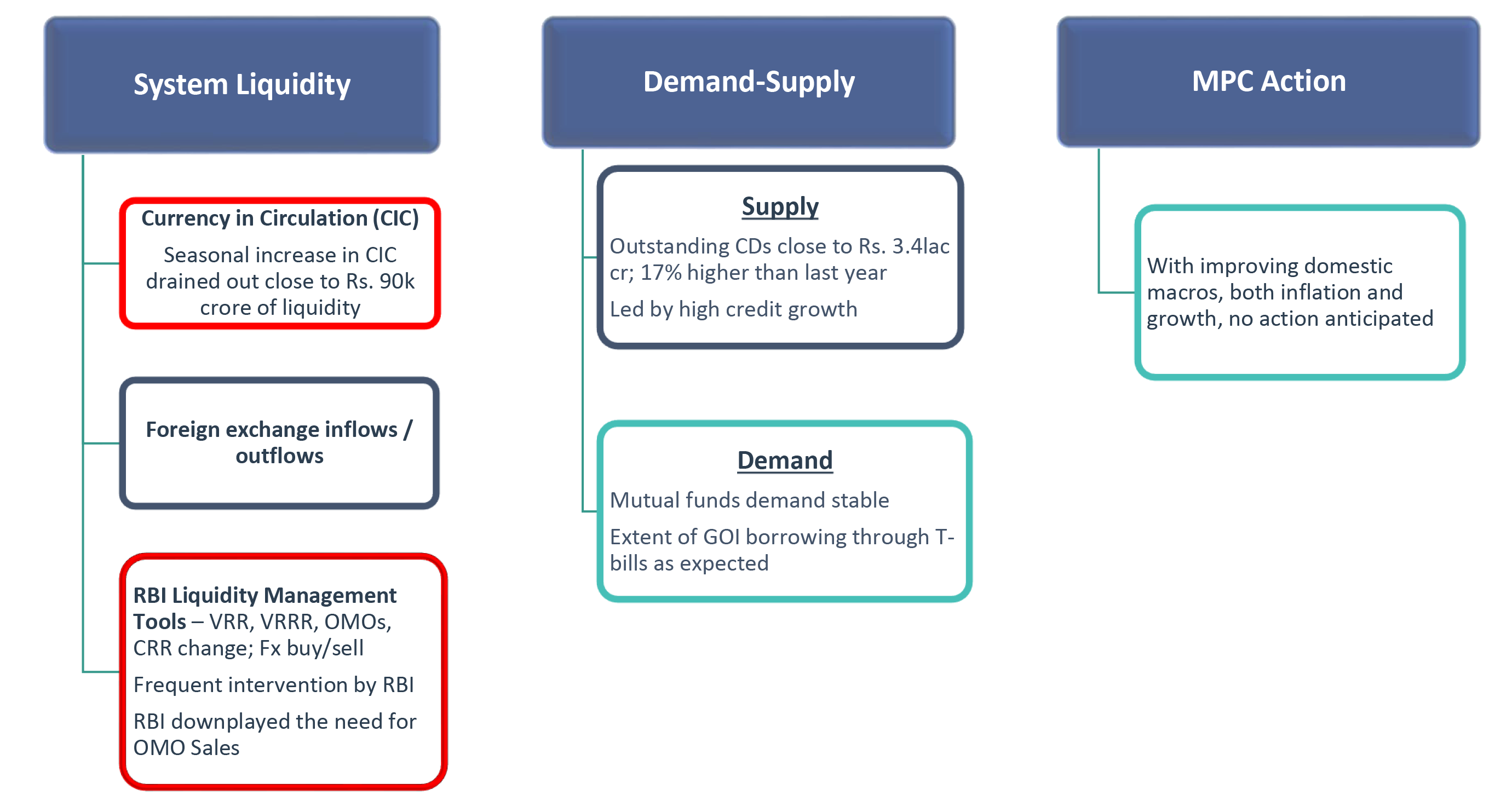 System Liquidity

Currency in Circulation (CIC)

Seasonal increase in CIC drained out close to Rs. 90k crore of liquidity

Foreign exchange inflows / outflows

RBI Liquidity Management Tools – VRR, VRRR, OMOs, CRR change; Fx buy/sell

Frequent intervention by RBI

RBI downplayed the need for OMO Sales

Demand-Supply

Supply

Outstanding CDs close to Rs. 3.4lac cr; 17% higher than last year

Led by high credit growth

Demand

Mutual funds demand stable

Extent of GOI borrowing through T-bills as expected

MPC Action

With improving domestic macros, both inflation and growth, no action anticipated